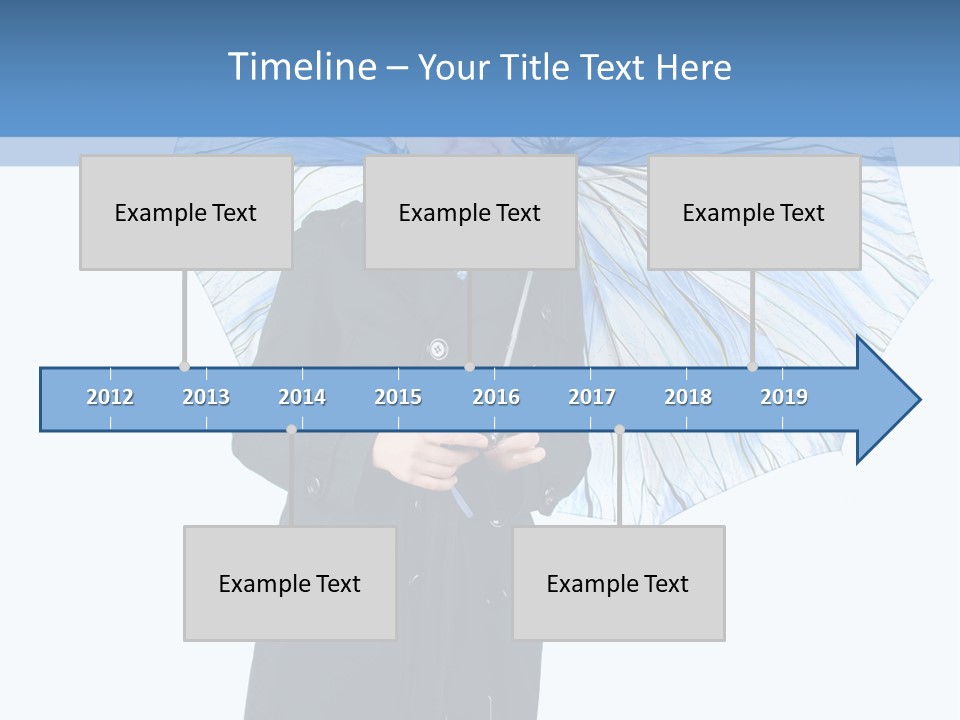 Timeline – Your Title Text Here

Example Text

Example Text

Example Text

2012 2013 2014 2015 2016 2017 2018 2019

Example Text

Example Text